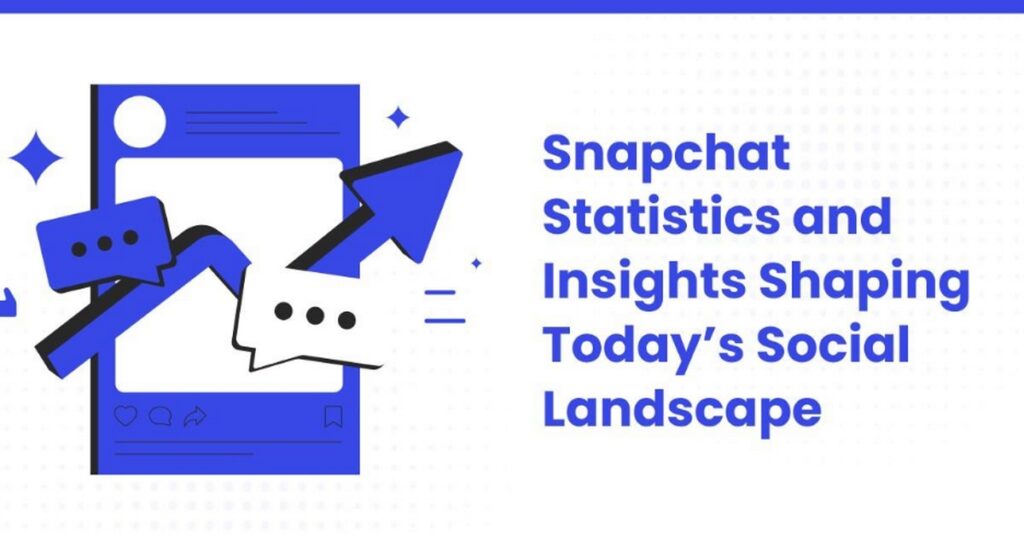 Snapchat Statistics and Insights Shaping Today's Social Landscape